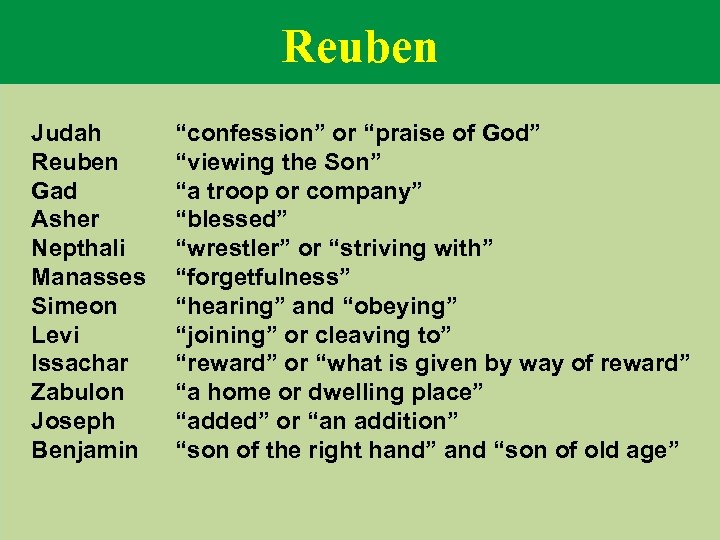 Reuben

| | |
|---|---|
| Judah | “confession” or “praise of God” |
| Reuben | “viewing the Son” |
| Gad | “a troop or company” |
| Asher | “blessed” |
| Nepthali | “wrestler” or “striving with” |
| Manasses | “forgetfulness” |
| Simeon | “hearing” and “obeying” |
| Levi | “joining” or cleaving to” |
| Issachar | “reward” or “what is given by way of reward” |
| Zabulon | “a home or dwelling place” |
| Joseph | “added” or “an addition” |
| Benjamin | “son of the right hand” and “son of old age” |